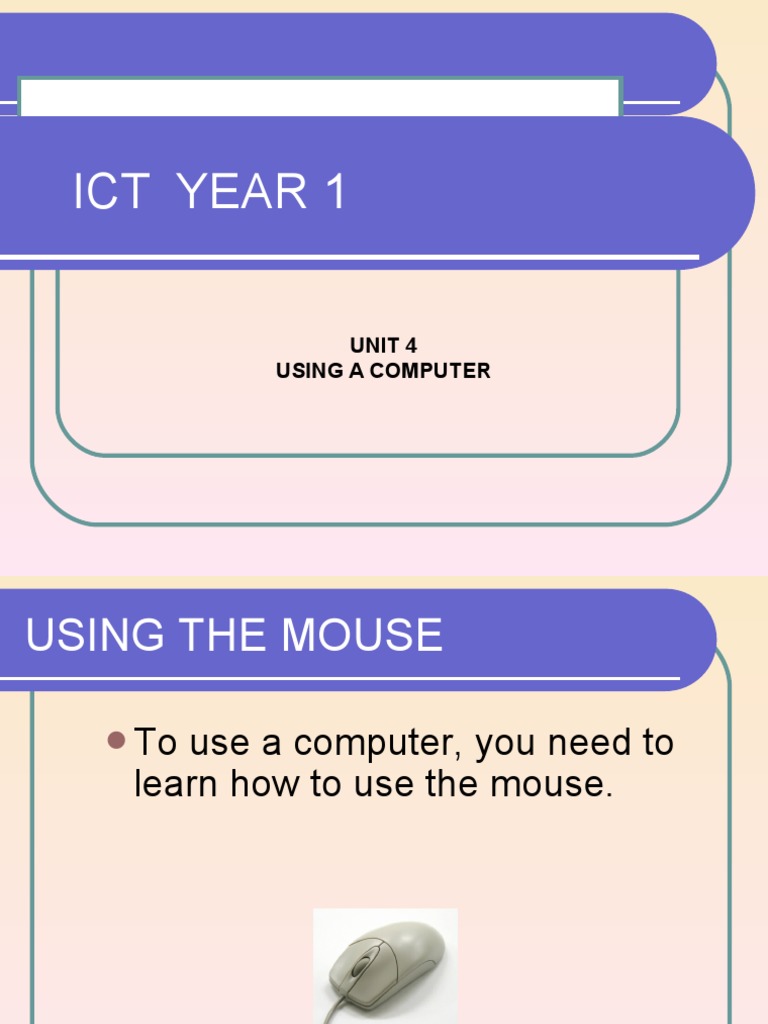 ICT YEAR 1

UNIT 4
USING A COMPUTER

USING THE MOUSE

To use a computer, you need to learn how to use the mouse.